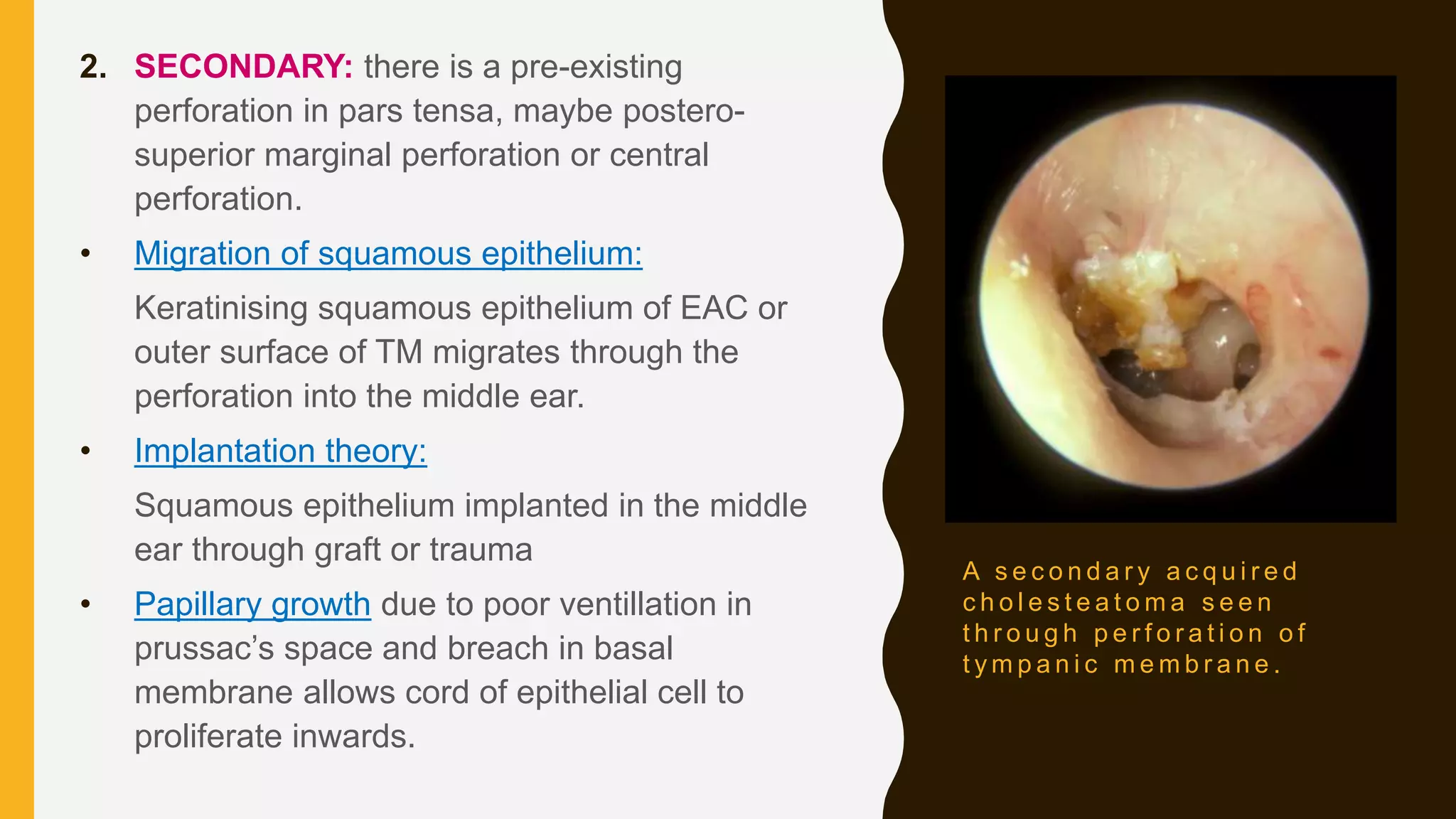 2. SECONDARY: there is a pre-existing perforation in pars tensa, maybe postero-superior marginal perforation or central perforation.

• Migration of squamous epithelium:

Keratinising squamous epithelium of EAC or outer surface of TM migrates through the perforation into the middle ear.

• Implantation theory:

Squamous epithelium implanted in the middle ear through graft or trauma

• Papillary growth due to poor ventillation in prussac's space and breach in basal membrane allows cord of epithelial cell to proliferate inwards.

A secondary acquired cholesteatoma seen through perforation of tympanic membrane.